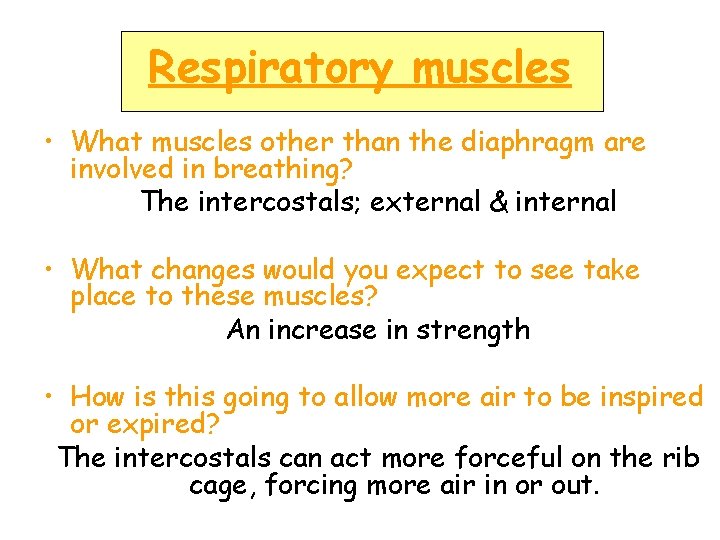 Respiratory muscles

• What muscles other than the diaphragm are involved in breathing?

The intercostals; external & internal

• What changes would you expect to see take place to these muscles?

An increase in strength

• How is this going to allow more air to be inspired or expired?

The intercostals can act more forceful on the rib cage, forcing more air in or out.